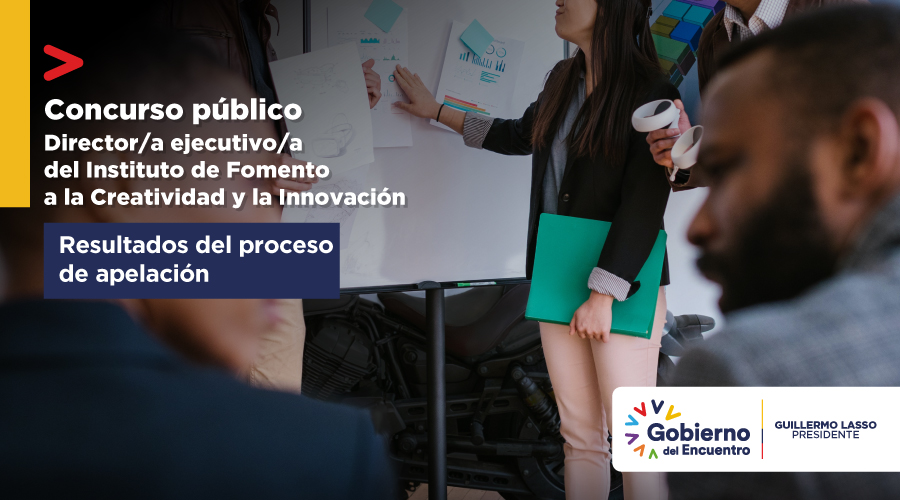 Concurso público
Director/a ejecutivo/a del Instituto de Fomento a la Creatividad y la Innovación

Resultados del proceso de apelación

Gobierno del Encuentro

GUILLERMO LASSO
PRESIDENTE